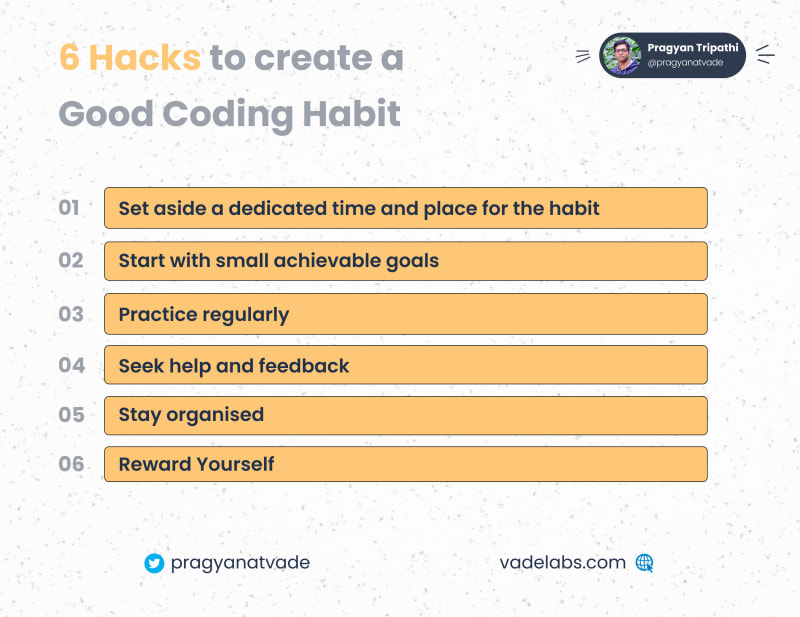 6 Hacks to create a Good Coding Habit

Pragyan Tripathi
@pragyanatvade

01 Set aside a dedicated time and place for the habit

02 Start with small achievable goals

03 Practice regularly

04 Seek help and feedback

05 Stay organised

06 Reward Yourself

pragyanatvade

vadelabs.com